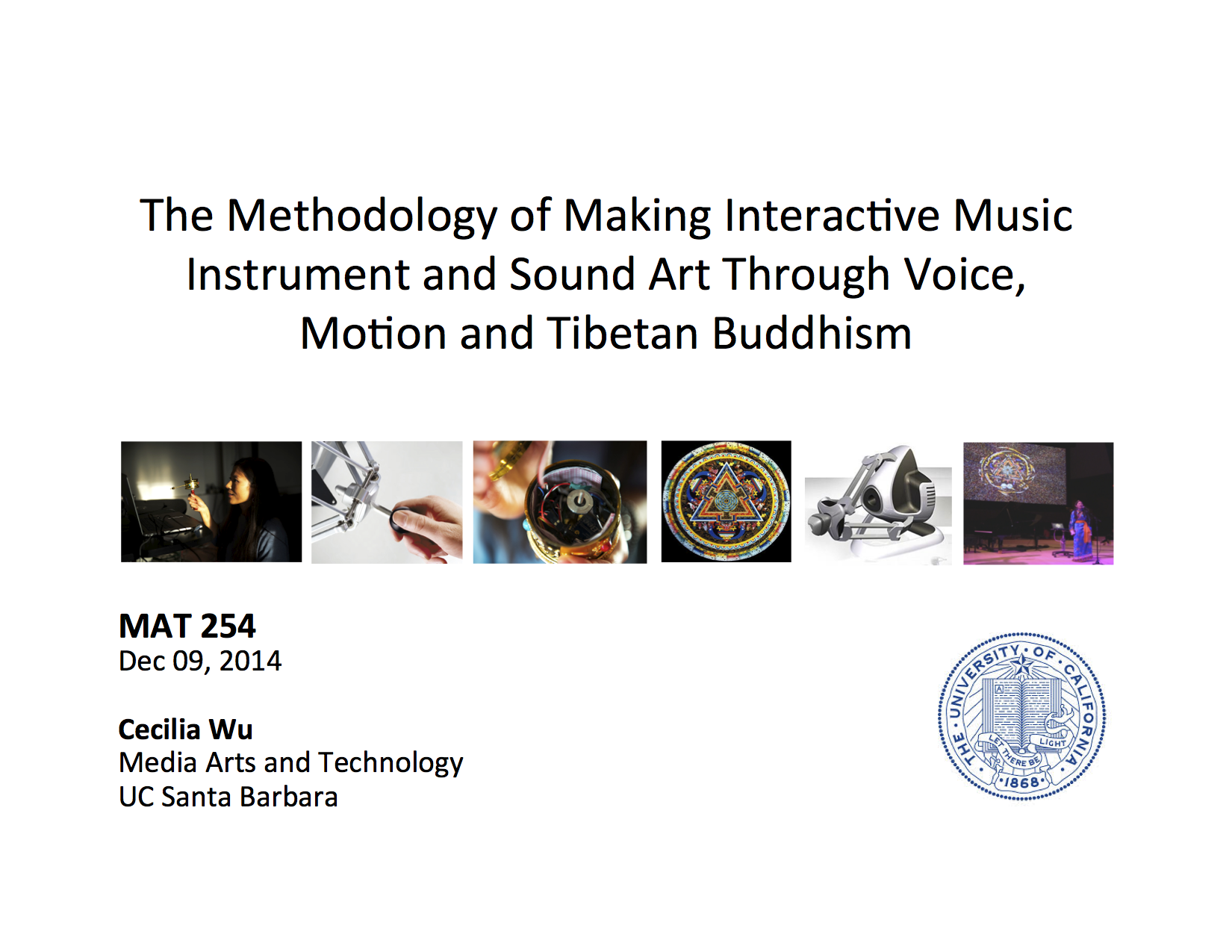 The Methodology of Making Interactive Music Instrument and Sound Art Through Voice, Motion and Tibetan Buddhism

MAT 254
Dec 09, 2014

Cecilia Wu
Media Arts and Technology
UC Santa Barbara

THE UNIVERSITY OF CALIFORNIA
LET THERE BE LIGHT
1868